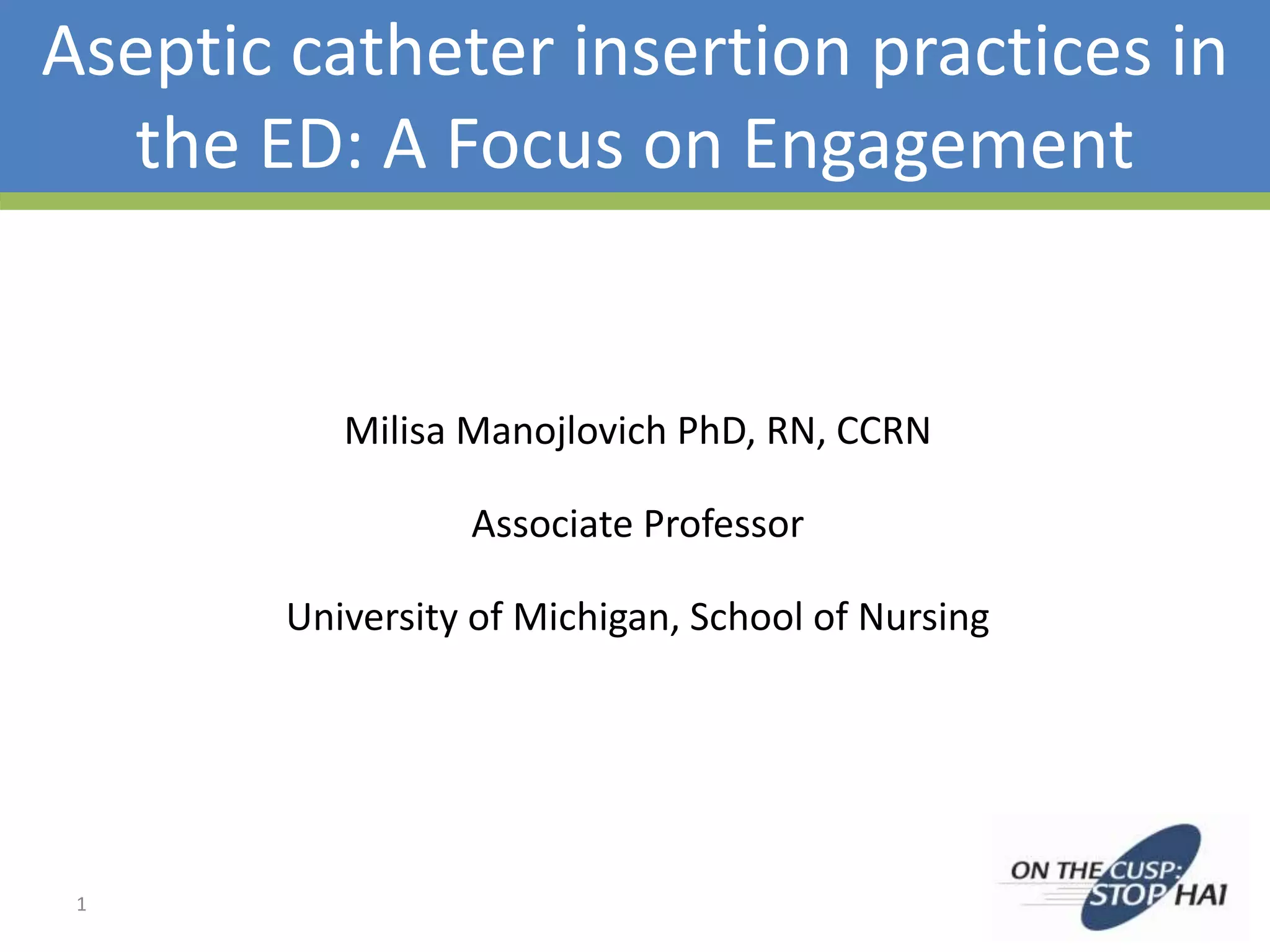 Aseptic catheter insertion practices in the ED: A Focus on Engagement

Milisa Manojlovich PhD, RN, CCRN

Associate Professor

University of Michigan, School of Nursing

1

ON THE CUSP: STOP HAI